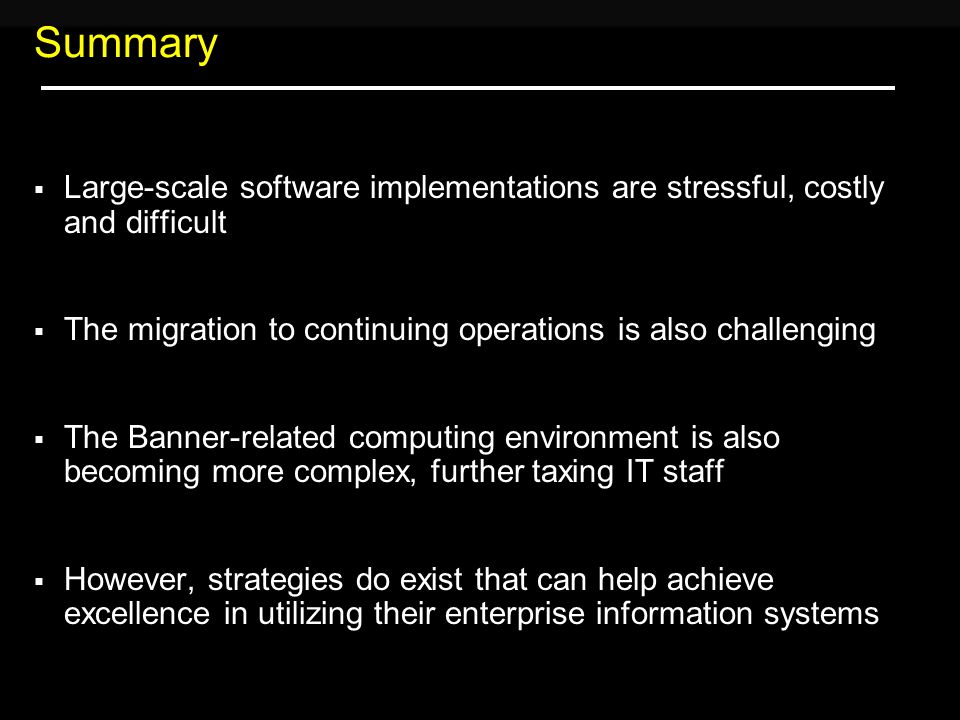 Summary

▪ Large-scale software implementations are stressful, costly and difficult

▪ The migration to continuing operations is also challenging

▪ The Banner-related computing environment is also becoming more complex, further taxing IT staff

▪ However, strategies do exist that can help achieve excellence in utilizing their enterprise information systems